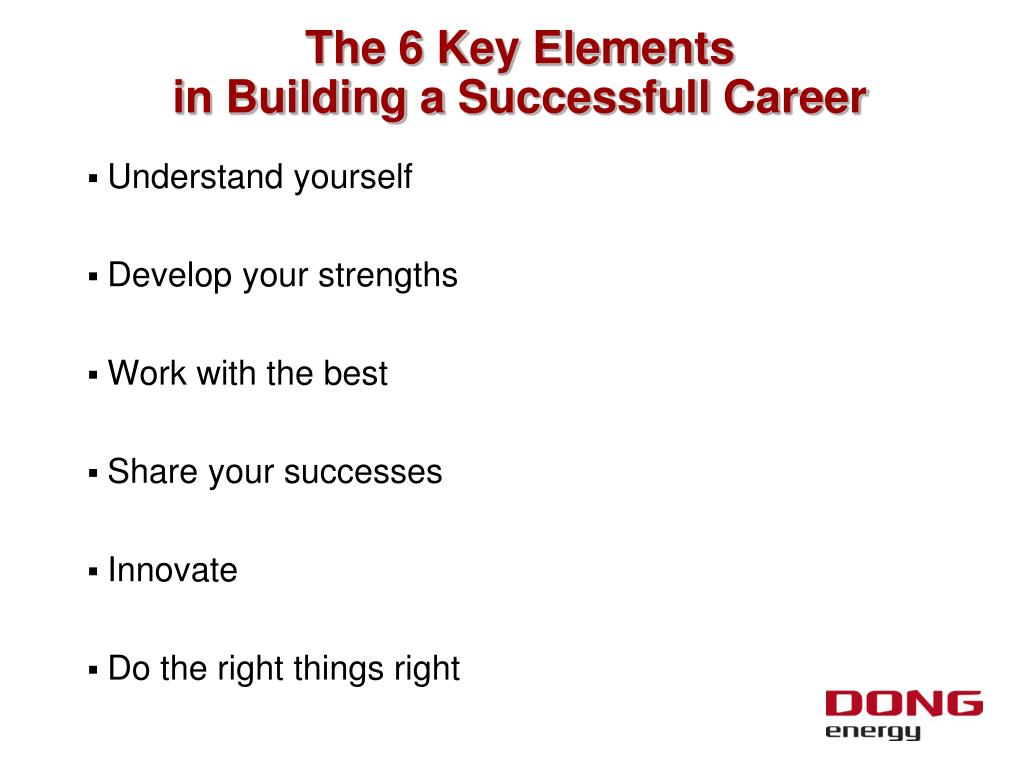 The 6 Key Elements
in Building a Successfull Career

▪ Understand yourself

▪ Develop your strengths

▪ Work with the best

▪ Share your successes

▪ Innovate

▪ Do the right things right

DONG
energy